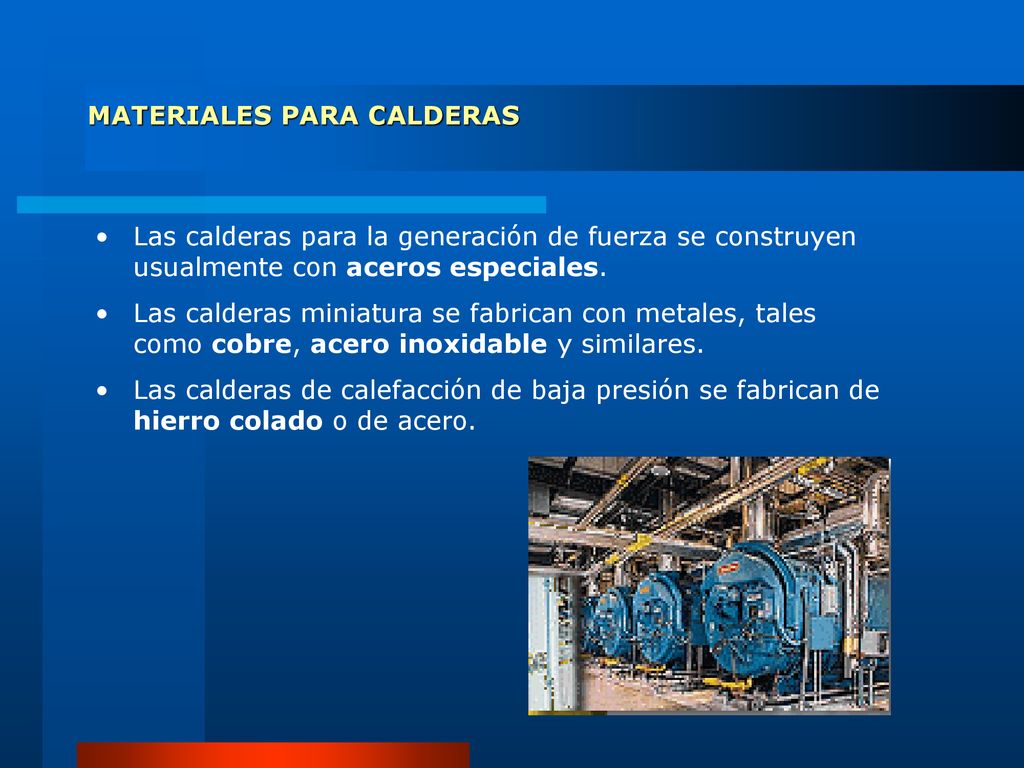 MATERIALES PARA CALDERAS

• Las calderas para la generación de fuerza se construyen usualmente con aceros especiales.

• Las calderas miniatura se fabrican con metales, tales como cobre, acero inoxidable y similares.

• Las calderas de calefacción de baja presión se fabrican de hierro colado o de acero.